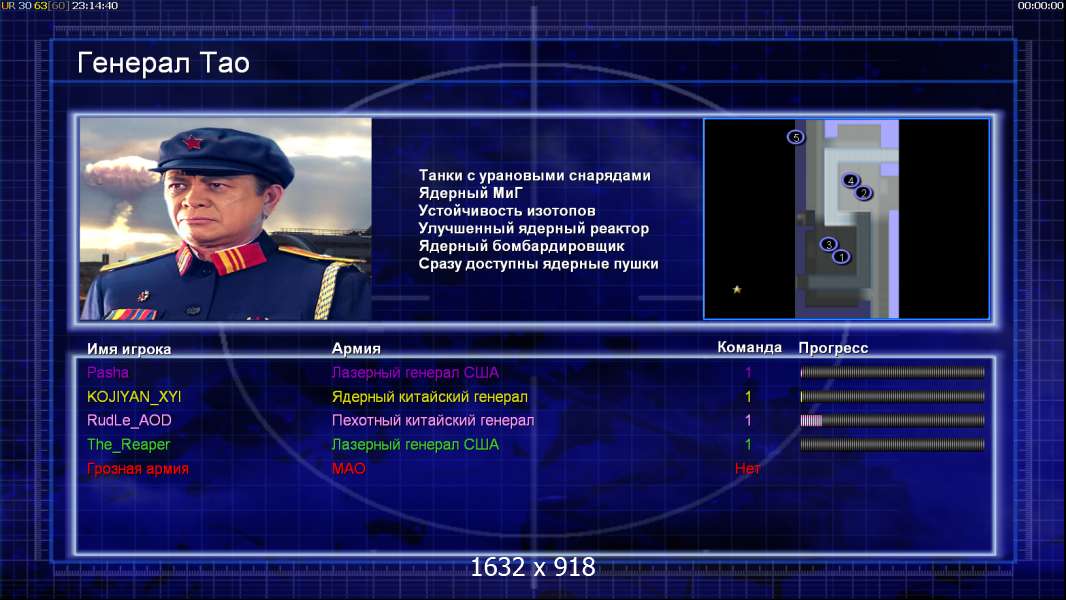 UR 30 63[60] 23:14:40

00:00:00

Генерал Тао

Танки с урановыми снарядами
Ядерный МиГ
Устойчивость изотопов
Улучшенный ядерный реактор
Ядерный бомбардировщик
Сразу доступны ядерные пушки

5
4
2
3
1

| Имя игрока | Армия | Команда | Прогресс |
|---|---|---|---|
| Pasha | Лазерный генерал США | 1 | |
| KOJIYAN_XYI | Ядерный китайский генерал | 1 | |
| RudLe_AOD | Пехотный китайский генерал | 1 | |
| The_Reaper | Лазерный генерал США | 1 | |
| Грозная армия | МАО | Нет | |

1632 x 918